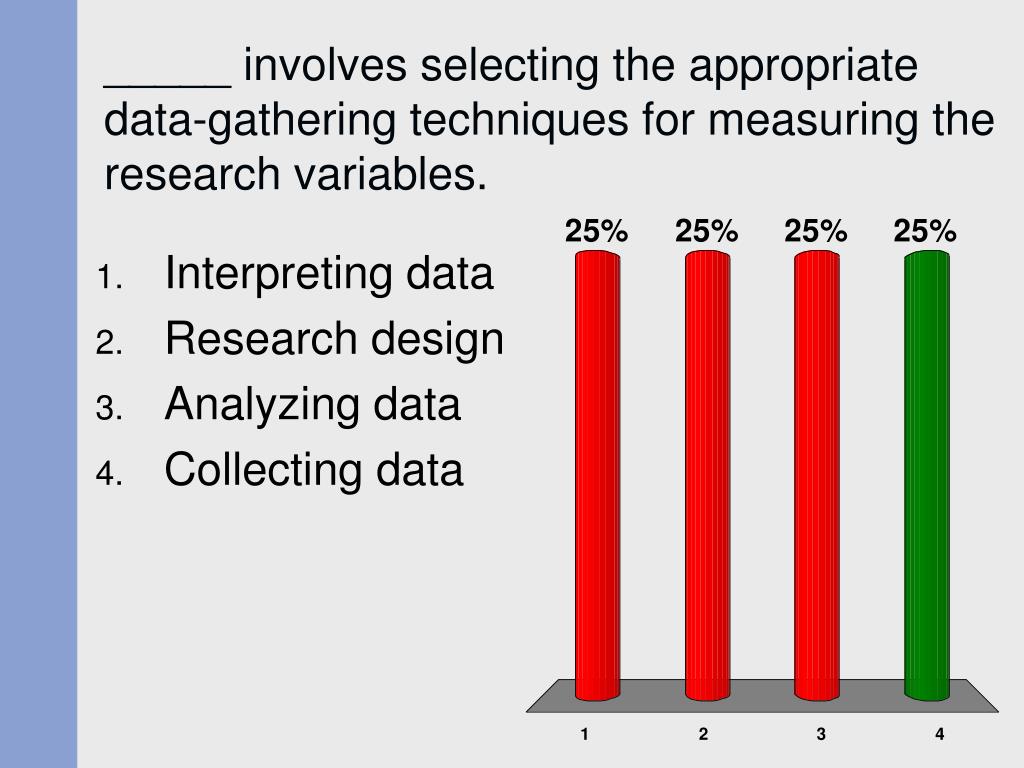 _____ involves selecting the appropriate data-gathering techniques for measuring the research variables.

1. Interpreting data
2. Research design
3. Analyzing data
4. Collecting data

25% 25% 25% 25%

1 2 3 4